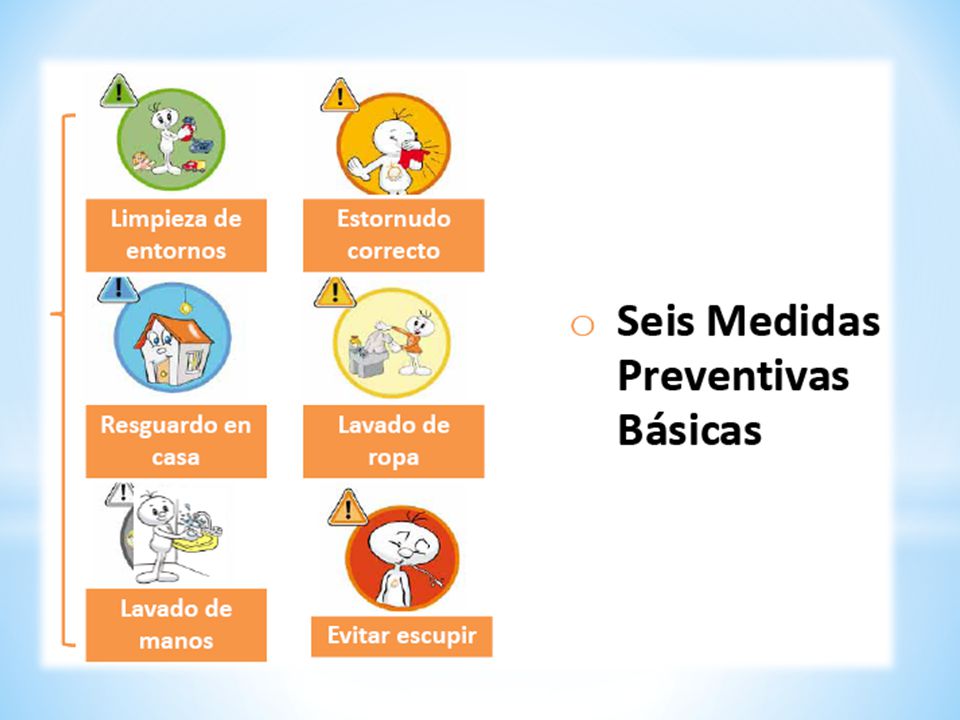 Limpieza de entornos

Estornudo correcto

Resguardo en casa

Lavado de ropa

Lavado de manos

Evitar escupir

Seis Medidas Preventivas Básicas